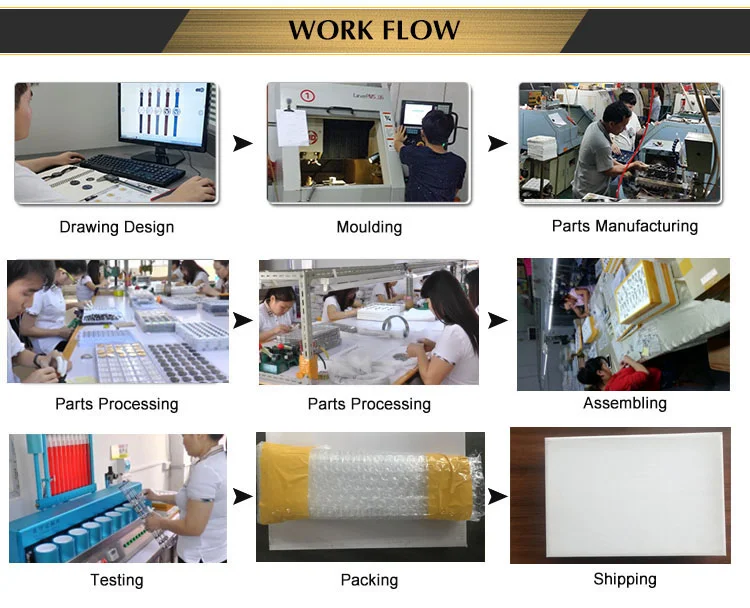 WORK FLOW

Drawing Design

Moulding

Parts Manufacturing

Parts Processing

Parts Processing

Assembling

Testing

Packing

Shipping